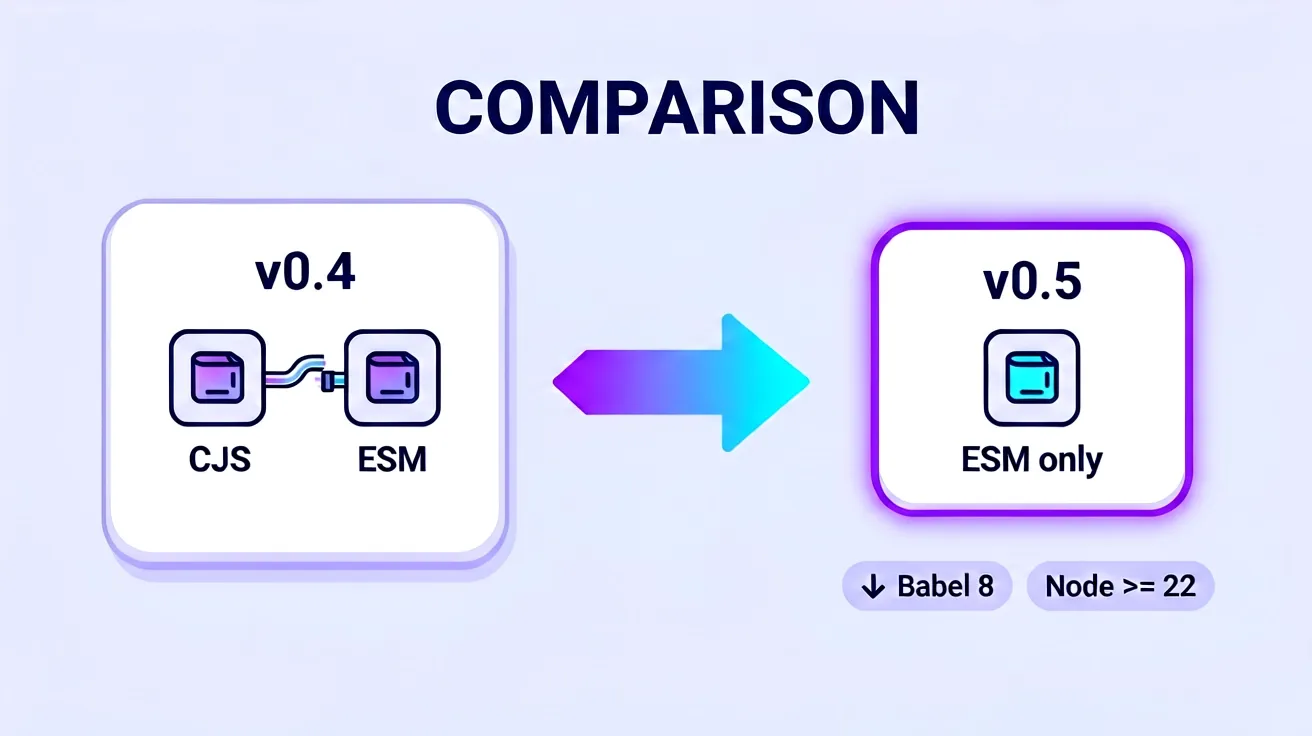 COMPARISON

v0.4

CJS

ESM

v0.5

ESM only

↓ Babel 8

Node >= 22